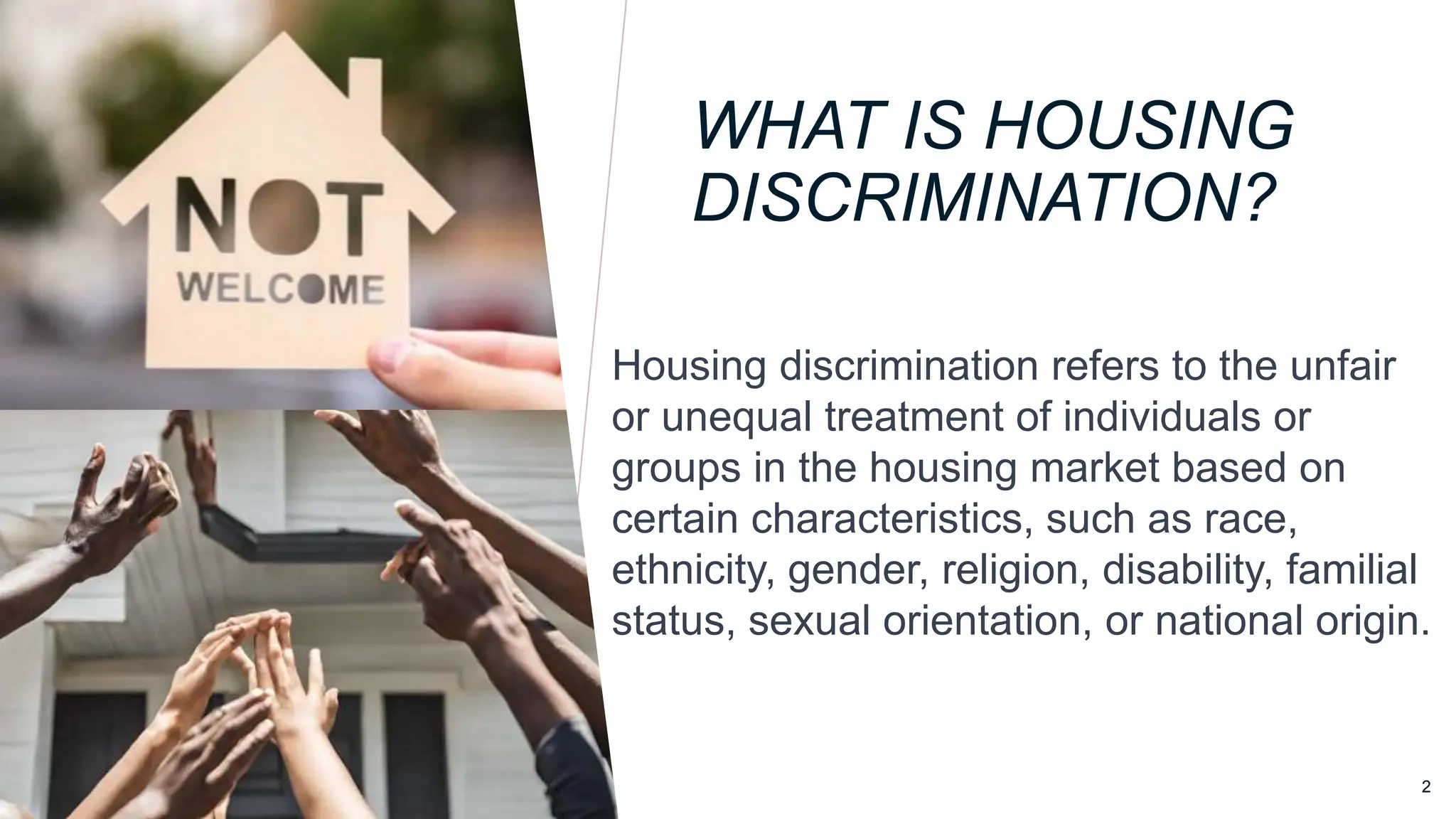 NOT
WELCOME

WHAT IS HOUSING DISCRIMINATION?

Housing discrimination refers to the unfair or unequal treatment of individuals or groups in the housing market based on certain characteristics, such as race, ethnicity, gender, religion, disability, familial status, sexual orientation, or national origin.

2